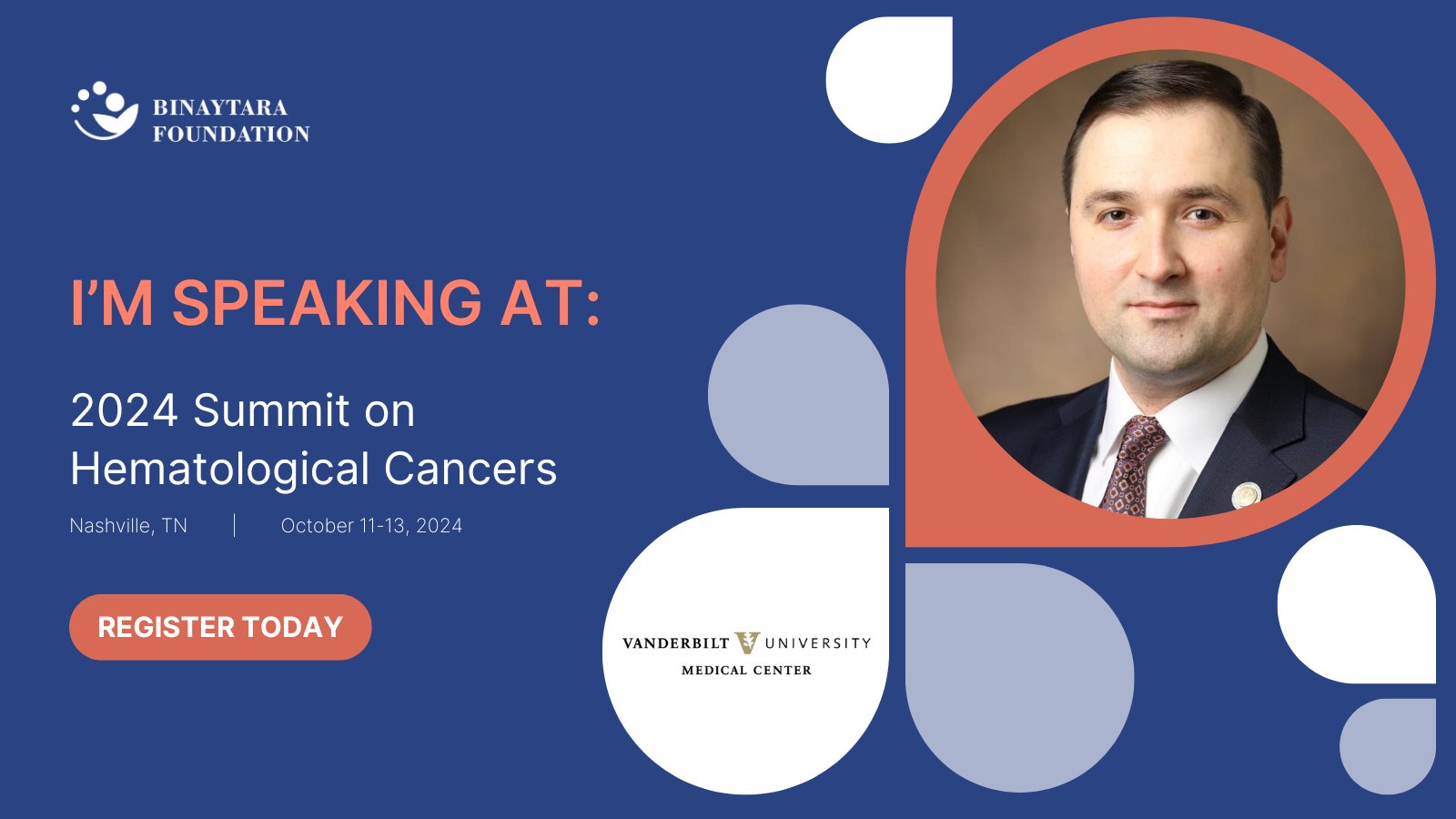 BINAYTARA FOUNDATION

I'M SPEAKING AT:

2024 Summit on Hematological Cancers

Nashville, TN | October 11-13, 2024

REGISTER TODAY

VANDERBILT UNIVERSITY MEDICAL CENTER